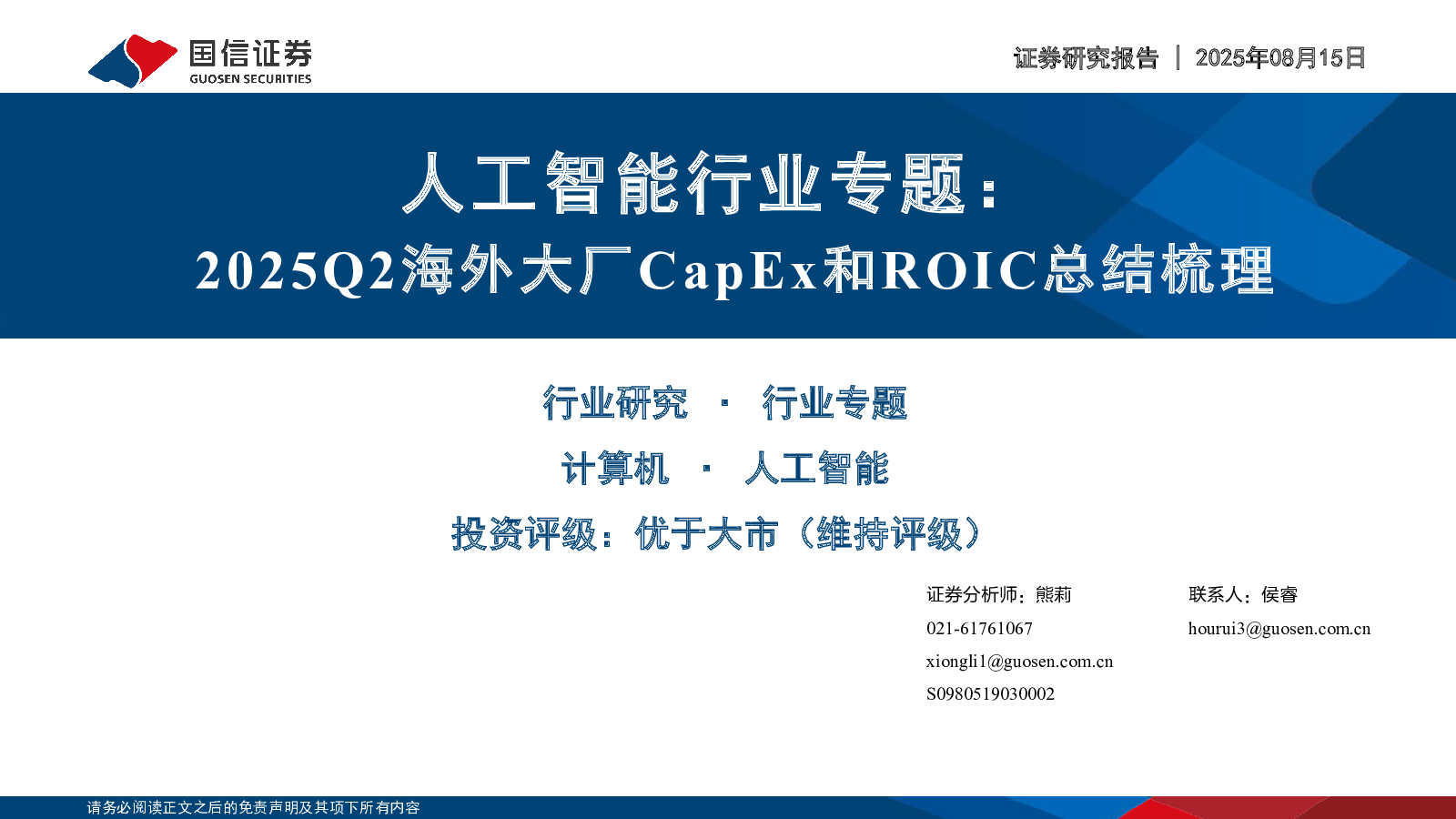 国信证券
GUOSEN SECURITIES

证券研究报告 | 2025年08月15日

人工智能行业专题：
2025Q2海外大厂CapEx和ROIC总结梳理

行业研究 · 行业专题
计算机 · 人工智能
投资评级：优于大市（维持评级）

证券分析师：熊莉
021-61761067
xiongli1@guosen.com.cn
S0980519030002

联系人：侯睿
hourui3@guosen.com.cn

请务必阅读正文之后的免责声明及其项下所有内容